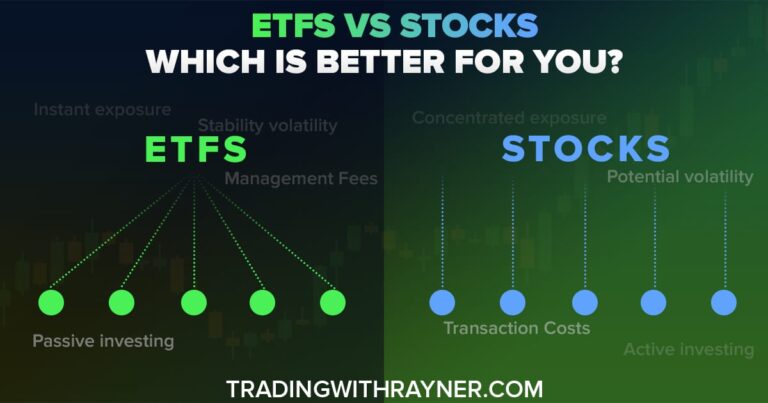 ETFS VS STOCKS
WHICH IS BETTER FOR YOU?

Instant exposure
Stability volatility
ETFS
Management Fees
Passive investing

Concentrated exposure
STOCKS
Potential volatility
Transaction Costs
Active investing

TRADINGWITHRAYNER.COM